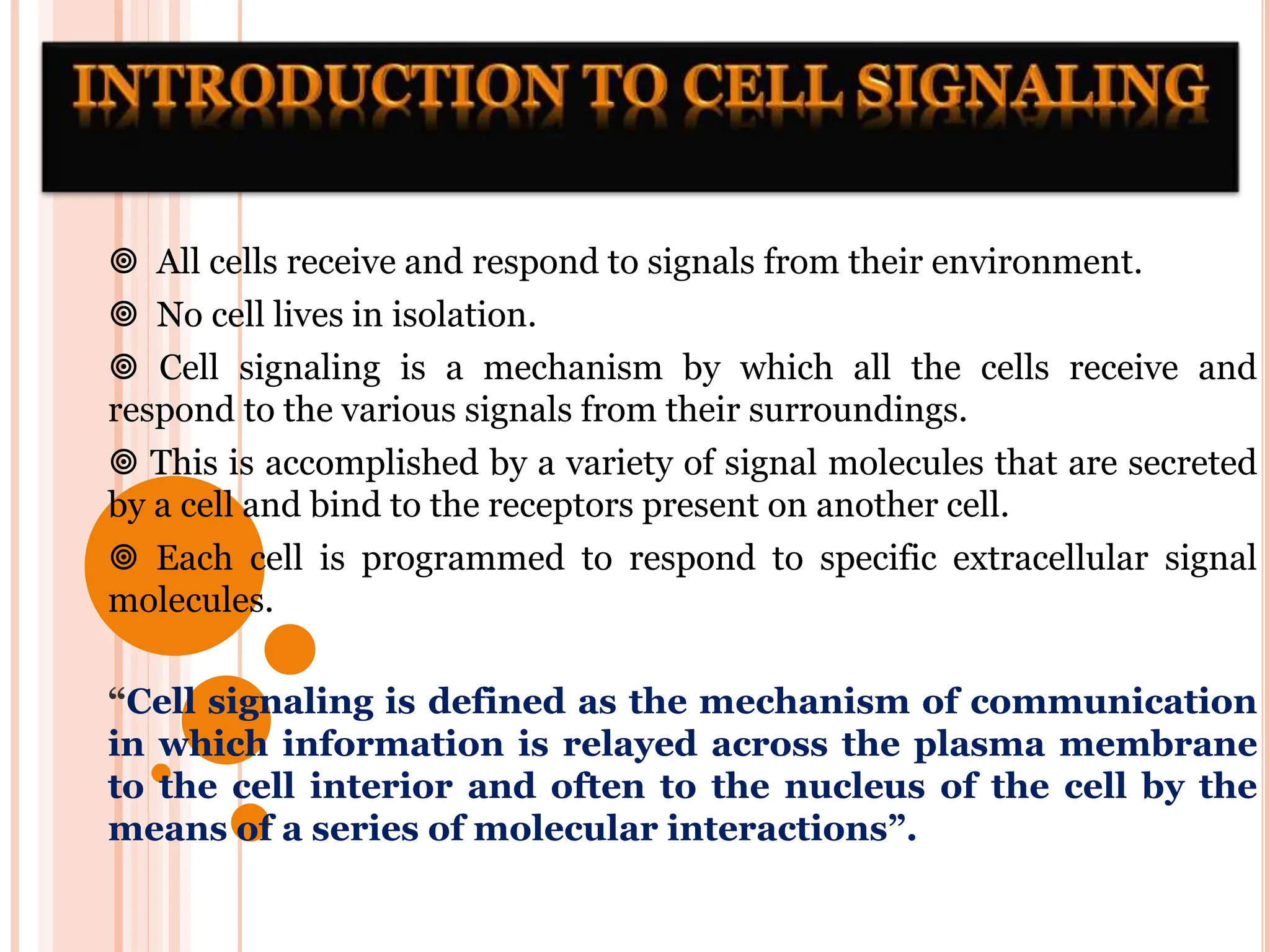 INTRODUCTION TO CELL SIGNALING

◎ All cells receive and respond to signals from their environment.

◎ No cell lives in isolation.

◎ Cell signaling is a mechanism by which all the cells receive and respond to the various signals from their surroundings.

◎ This is accomplished by a variety of signal molecules that are secreted by a cell and bind to the receptors present on another cell.

◎ Each cell is programmed to respond to specific extracellular signal molecules.

“Cell signaling is defined as the mechanism of communication in which information is relayed across the plasma membrane to the cell interior and often to the nucleus of the cell by the means of a series of molecular interactions”.